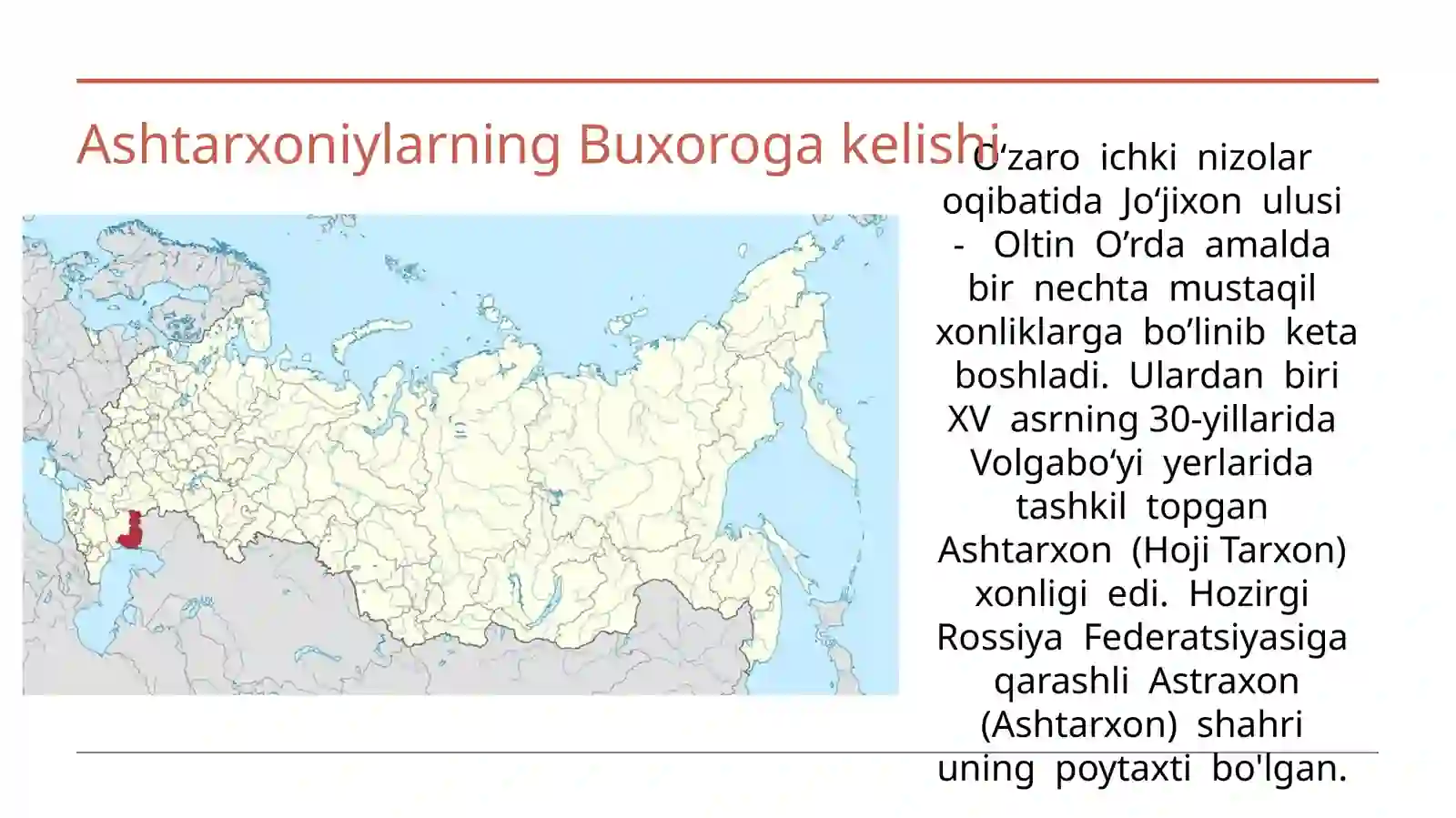 Ashtarxoniylarning Buxoroga kelishi

O‘zaro ichki nizolar oqibatida Jo‘jixon ulusi - Oltin O’rda amalda bir nechta mustaqil xonliklarga bo’linib keta boshladi. Ulardan biri XV asrning 30-yillarida Volgabo‘yi yerlarida tashkil topgan Ashtarxon (Hoji Tarxon) xonligi edi. Hozirgi Rossiya Federatsiyasiga qarashli Astraxon (Ashtarxon) shahri uning poytaxti bo'lgan.